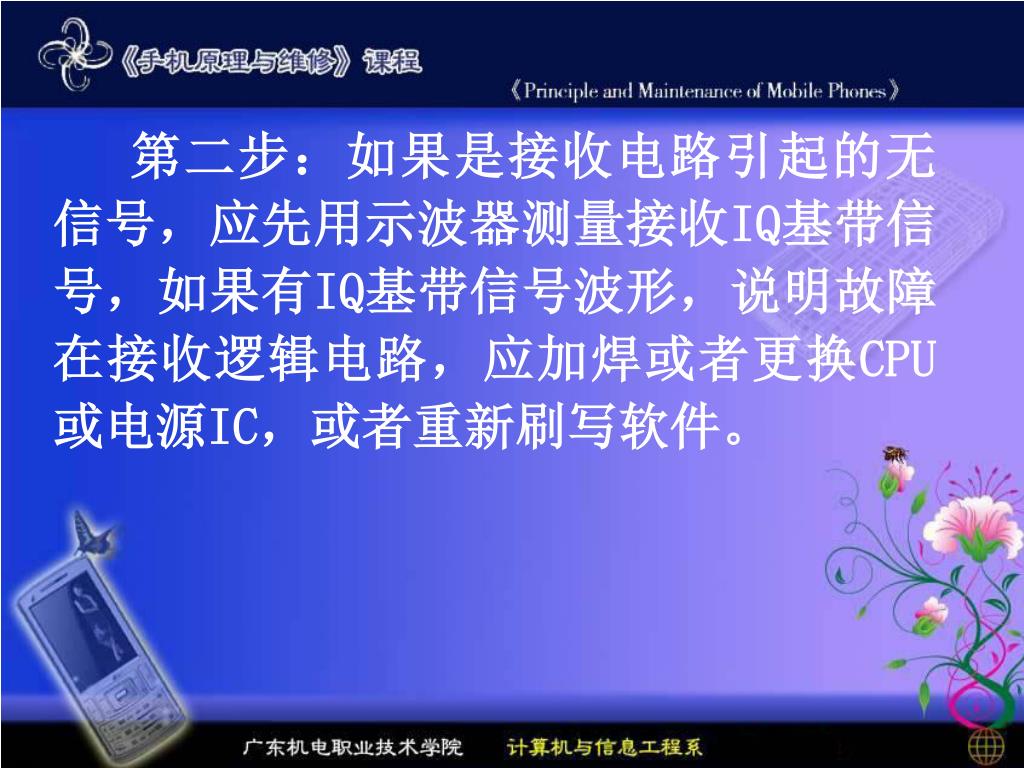 《手机原理与维修》课程

《Principle and Maintenance of Mobile Phones》

第二步：如果是接收电路引起的无信号，应先用示波器测量接收IQ基带信号，如果有IQ基带信号波形，说明故障在接收逻辑电路，应加焊或者更换CPU或电源IC，或者重新刷写软件。

广东机电职业技术学院　计算机与信息工程系